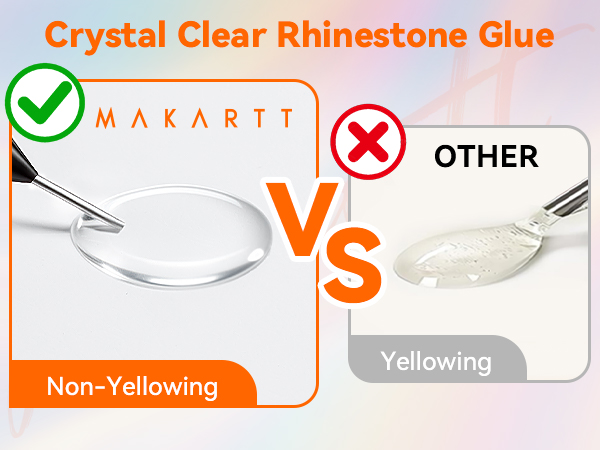 Crystal Clear Rhinestone Glue

MAKARTT

Non-Yellowing

VS

OTHER

Yellowing